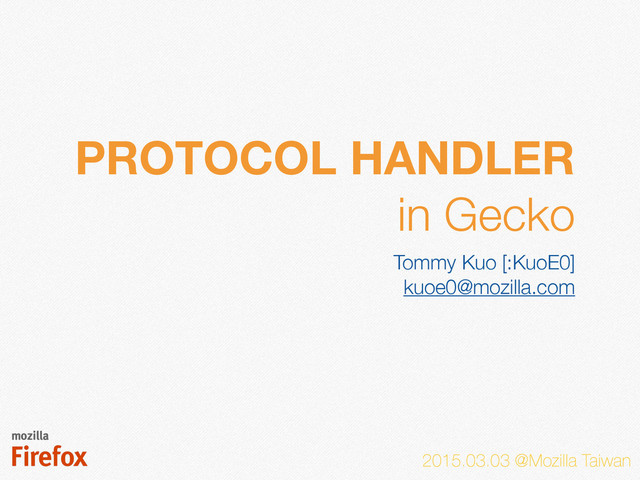 PROTOCOL HANDLER
in Gecko

Tommy Kuo [:KuoE0]
kuoe0@mozilla.com

mozilla
Firefox

2015.03.03 @Mozilla Taiwan